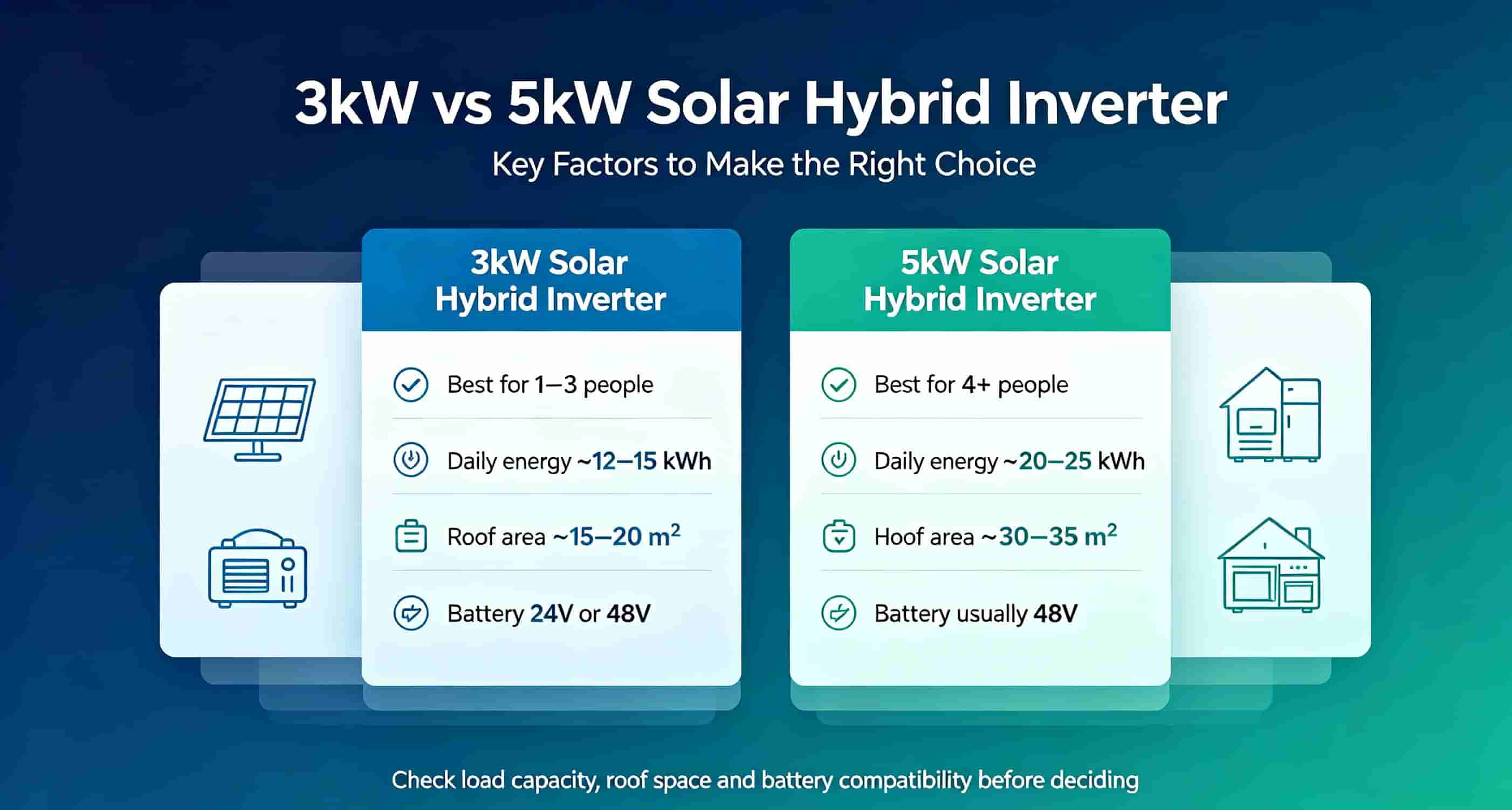 3kW vs 5kW Solar Hybrid Inverter

Key Factors to Make the Right Choice

3kW Solar Hybrid Inverter

Best for 1–3 people

Daily energy ~12–15 kWh

Roof area ~15–20 $m^2$

Battery 24V or 48V

5kW Solar Hybrid Inverter

Best for 4+ people

Daily energy ~20–25 kWh

Hoof area ~30–35 $m^2$

Battery usually 48V

Check load capacity, roof space and battery compatibility before deciding